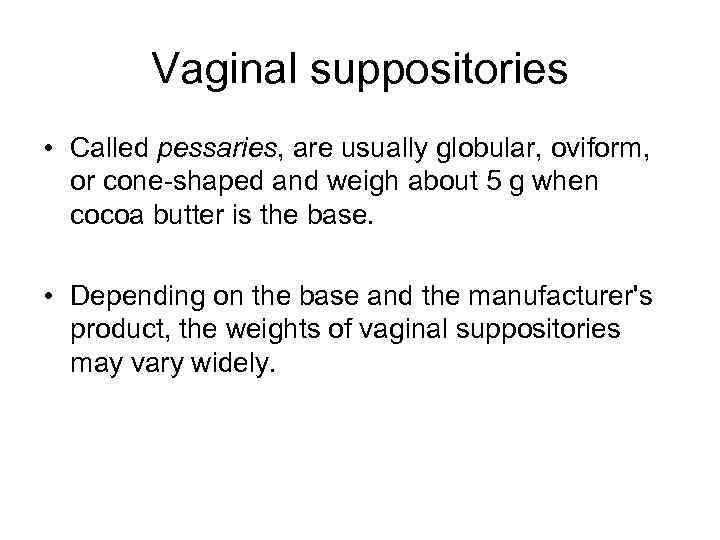 Vaginal suppositories

• Called pessaries, are usually globular, oviform, or cone-shaped and weigh about 5 g when cocoa butter is the base.

• Depending on the base and the manufacturer's product, the weights of vaginal suppositories may vary widely.